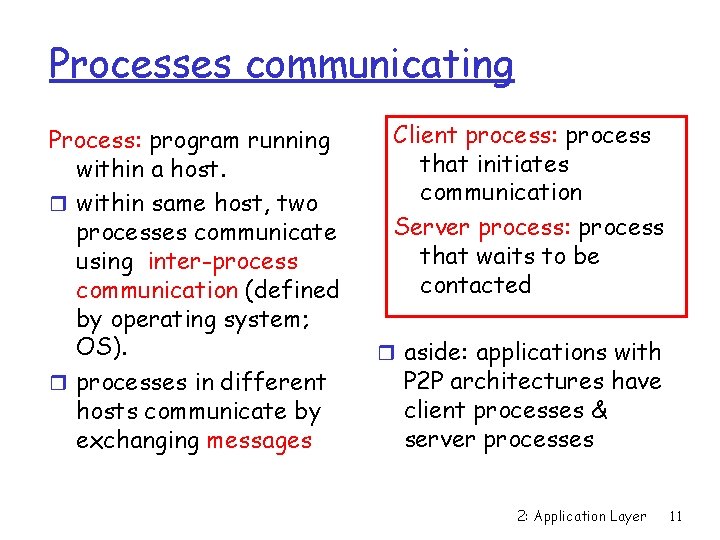 Processes communicating

Process: program running within a host.

❒ within same host, two processes communicate using inter-process communication (defined by operating system; OS).

❒ processes in different hosts communicate by exchanging messages

Client process: process that initiates communication

Server process: process that waits to be contacted

❒ aside: applications with P2P architectures have client processes & server processes

2: Application Layer 11